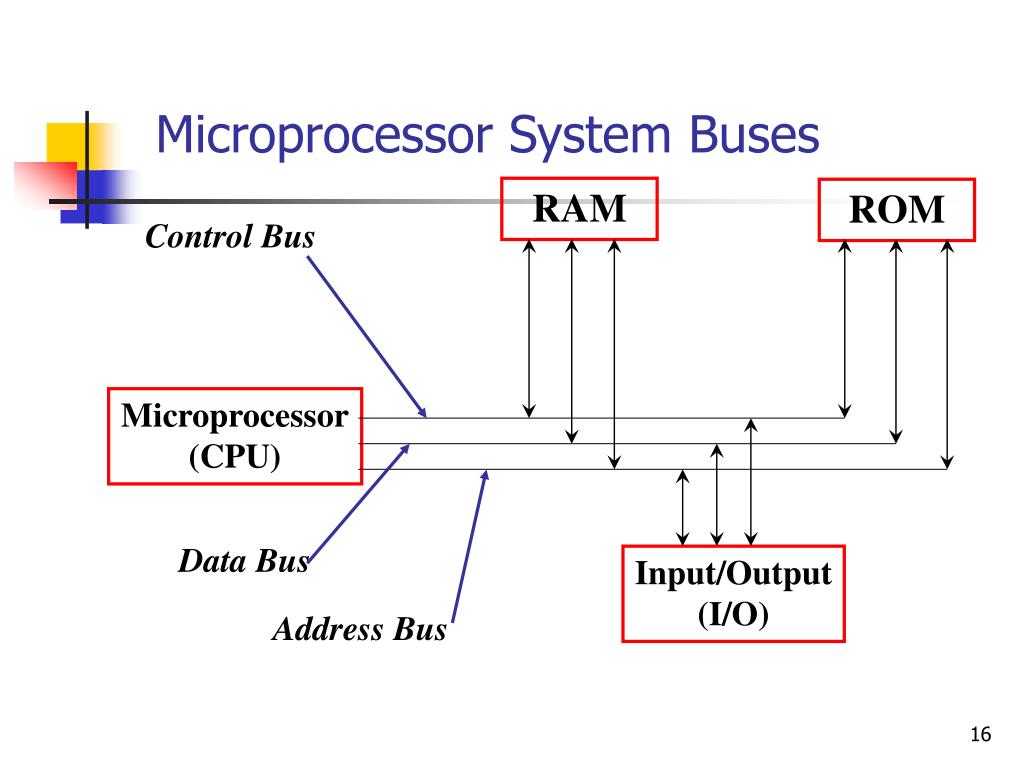 Microprocessor System Buses

RAM

ROM

Control Bus

Microprocessor
(CPU)

Data Bus

Address Bus

Input/Output
(I/O)

16